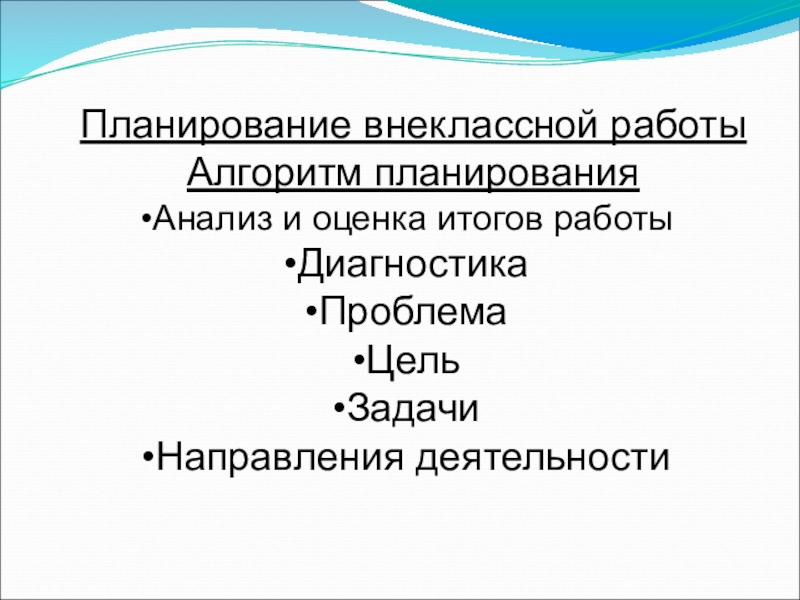 Планирование внеклассной работы
Алгоритм планирования
•Анализ и оценка итогов работы
•Диагностика
•Проблема
•Цель
•Задачи
•Направления деятельности